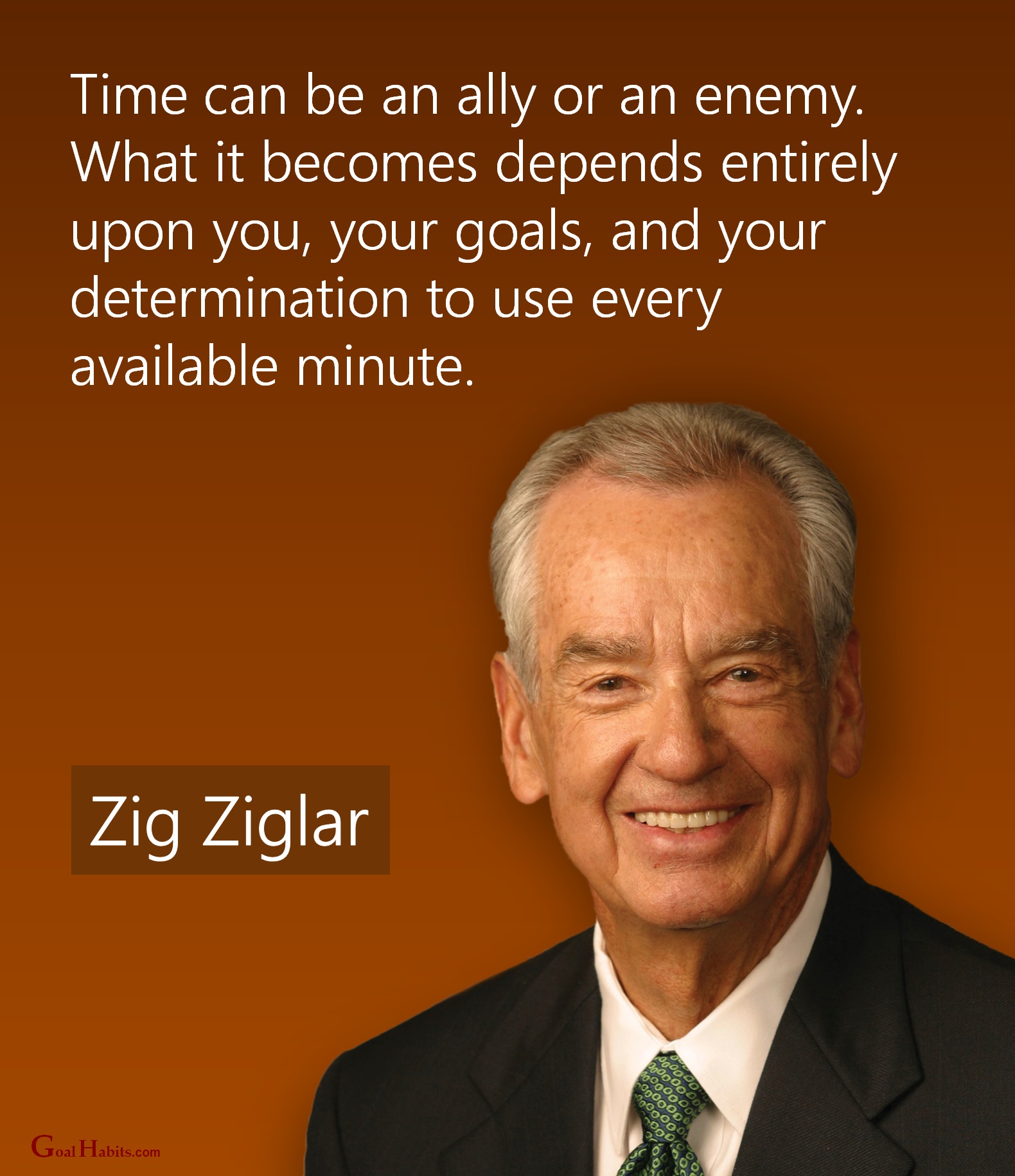 Time can be an ally or an enemy. What it becomes depends entirely upon you, your goals, and your determination to use every available minute.

Zig Ziglar

GoalHabits.com